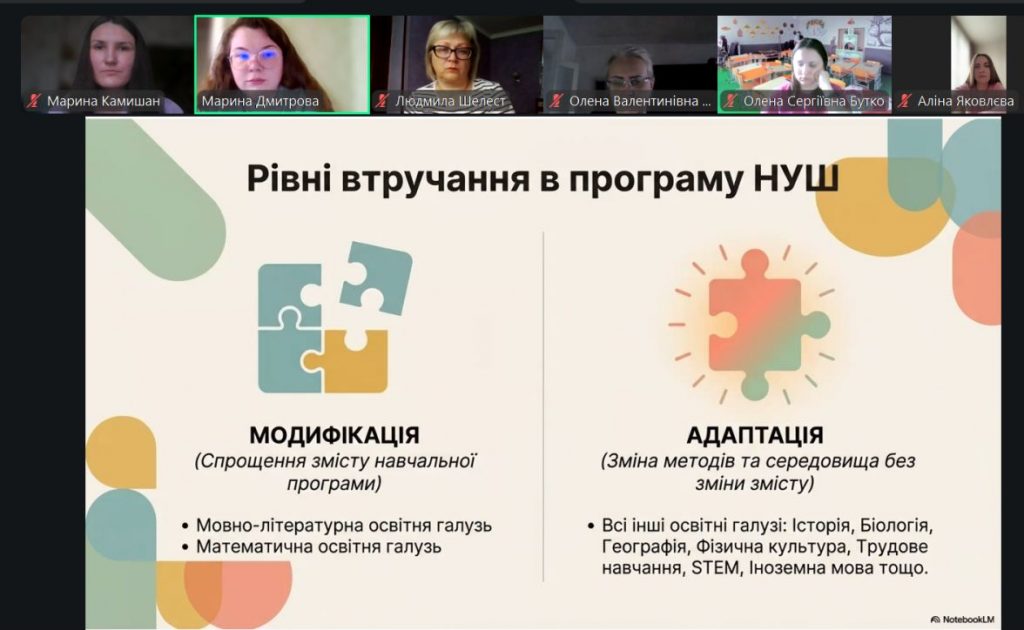 Марина Камишан
Марина Дмитрова
Людмила Шелест
Олена Валентинівна ...
Олена Сергіївна Бутко
Аліна Яковлєва

Рівні втручання в програму НУШ

МОДИФІКАЦІЯ
(Спрощення змісту навчальної програми)

• Мовно-літературна освітня галузь
• Математична освітня галузь

АДАПТАЦІЯ
(Зміна методів та середовища без зміни змісту)

• Всі інші освітні галузі: Історія, Біологія, Географія, Фізична культура, Трудове навчання, STEM, Іноземна мова тощо.

NotebookLM